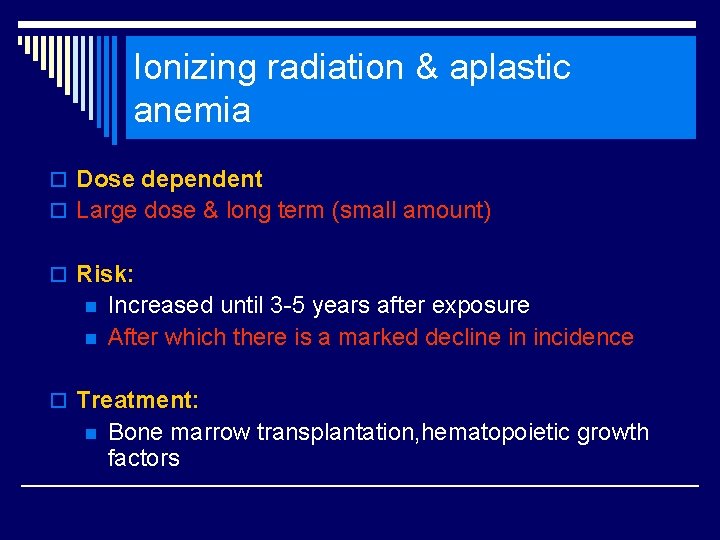 Ionizing radiation & aplastic anemia

Dose dependent

Large dose & long term (small amount)

Risk:

Increased until 3-5 years after exposure

After which there is a marked decline in incidence

Treatment:

Bone marrow transplantation,hematopoietic growth factors